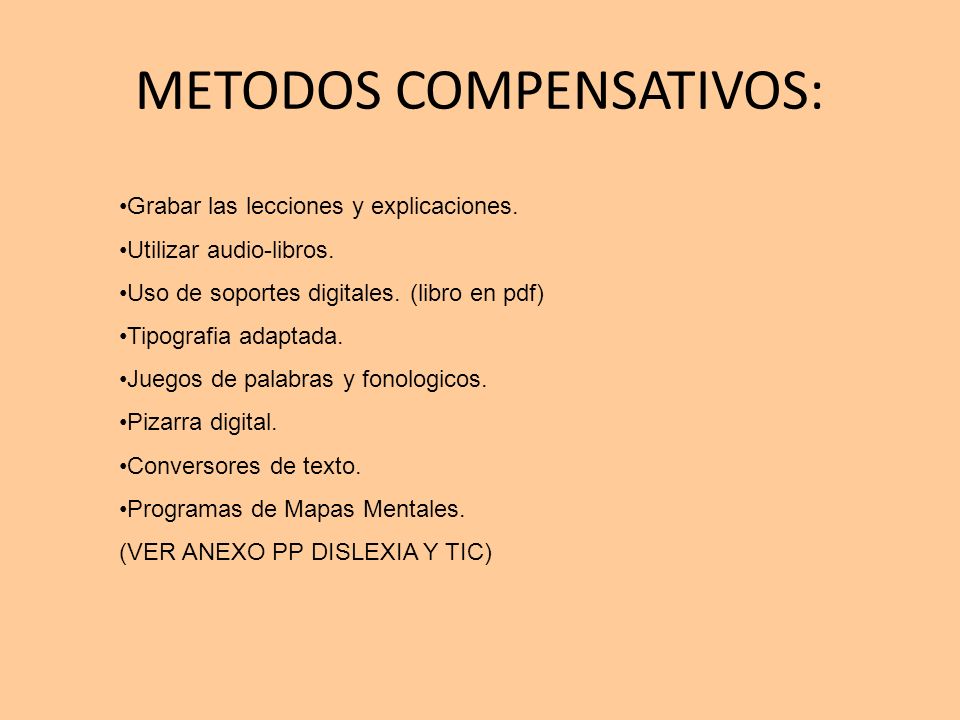 METODOS COMPENSATIVOS:

•Grabar las lecciones y explicaciones.

•Utilizar audio-libros.

•Uso de soportes digitales. (libro en pdf)

•Tipografia adaptada.

•Juegos de palabras y fonologicos.

•Pizarra digital.

•Conversores de texto.

•Programas de Mapas Mentales.

(VER ANEXO PP DISLEXIA Y TIC)